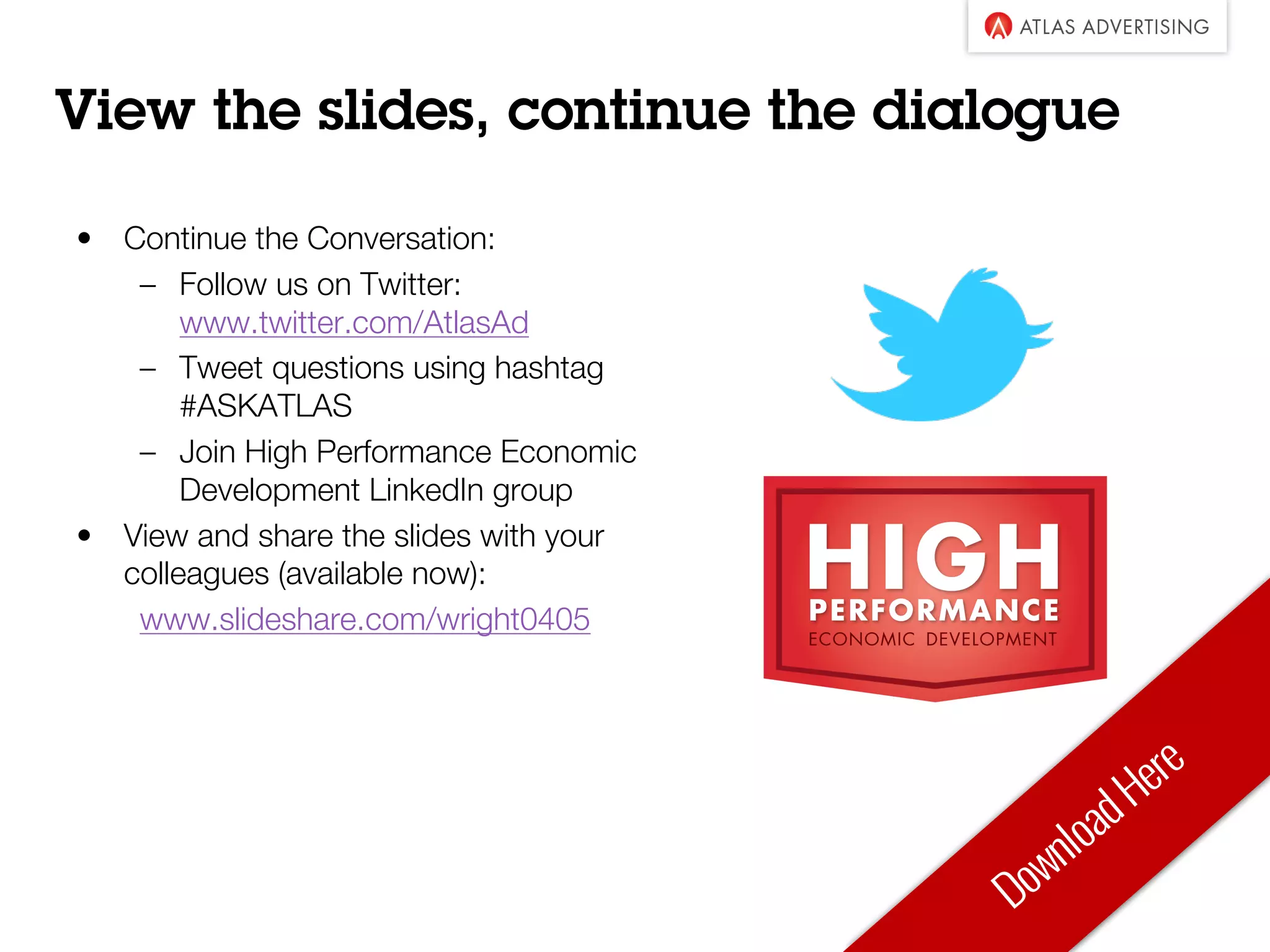 ATLAS ADVERTISING

View the slides, continue the dialogue

• Continue the Conversation:
– Follow us on Twitter: www.twitter.com/AtlasAd
– Tweet questions using hashtag #ASKATLAS
– Join High Performance Economic Development LinkedIn group
• View and share the slides with your colleagues (available now):
www.slideshare.com/wright0405

HIGH
PERFORMANCE
ECONOMIC DEVELOPMENT

Download Here